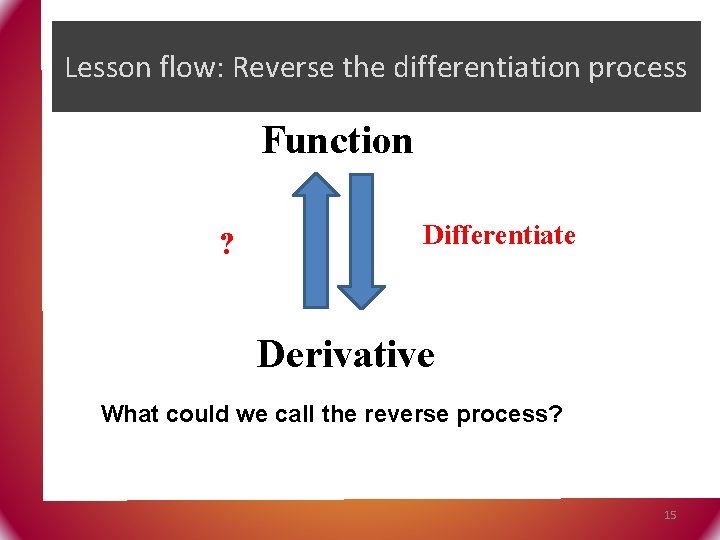 Lesson flow: Reverse the differentiation process

Function

?

Differentiate

Derivative

What could we call the reverse process?

15